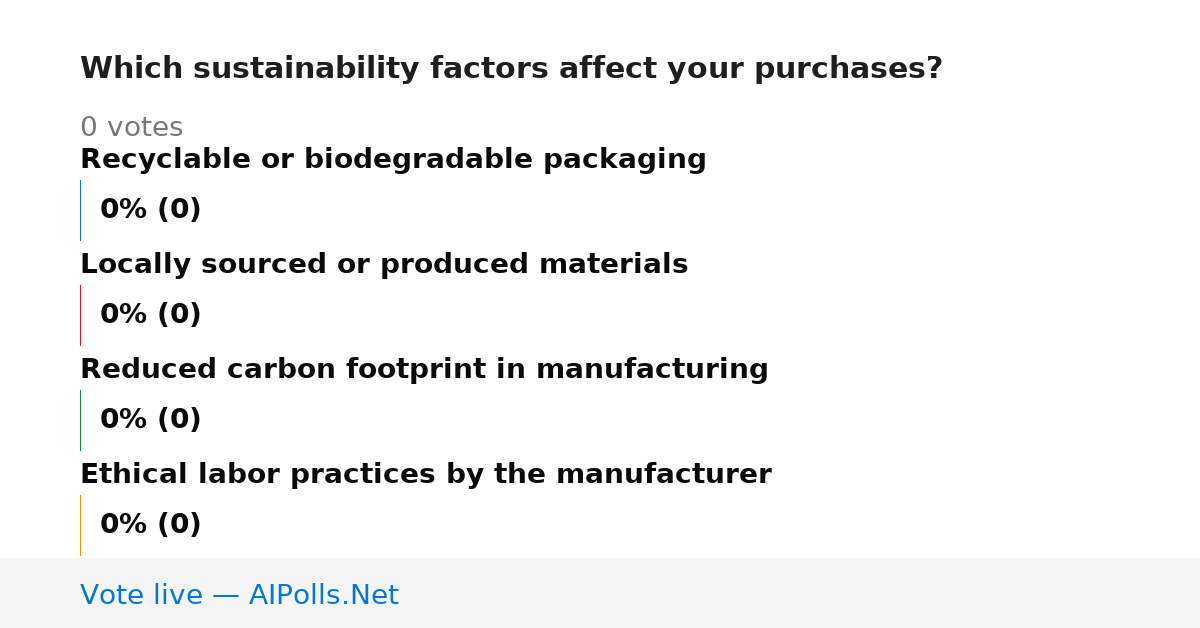 Which sustainability factors affect your purchases?

0 votes

Recyclable or biodegradable packaging

0% (0)

Locally sourced or produced materials

0% (0)

Reduced carbon footprint in manufacturing

0% (0)

Ethical labor practices by the manufacturer

0% (0)

Vote live — AIPolls.Net